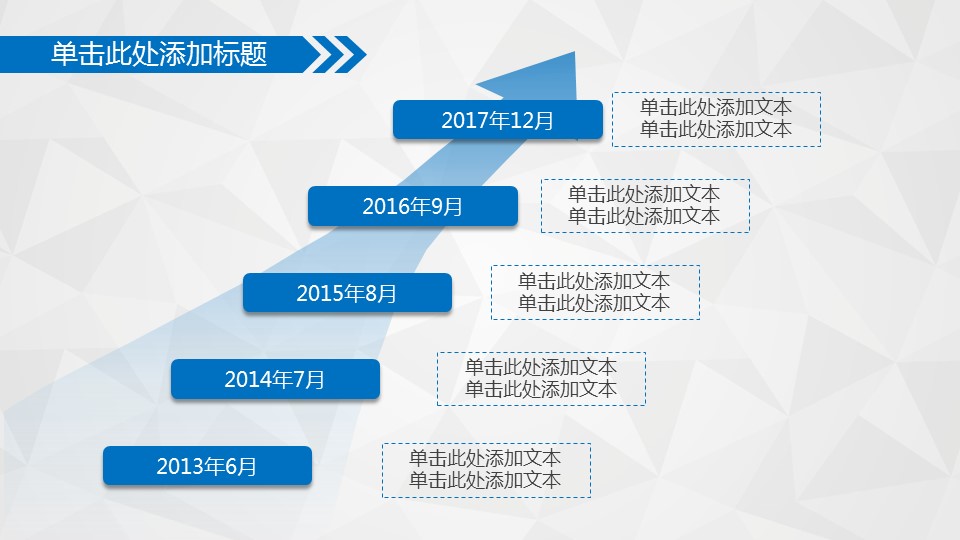 单击此处添加标题

2017年12月

单击此处添加文本
单击此处添加文本

2016年9月

单击此处添加文本
单击此处添加文本

2015年8月

单击此处添加文本
单击此处添加文本

2014年7月

单击此处添加文本
单击此处添加文本

2013年6月

单击此处添加文本
单击此处添加文本